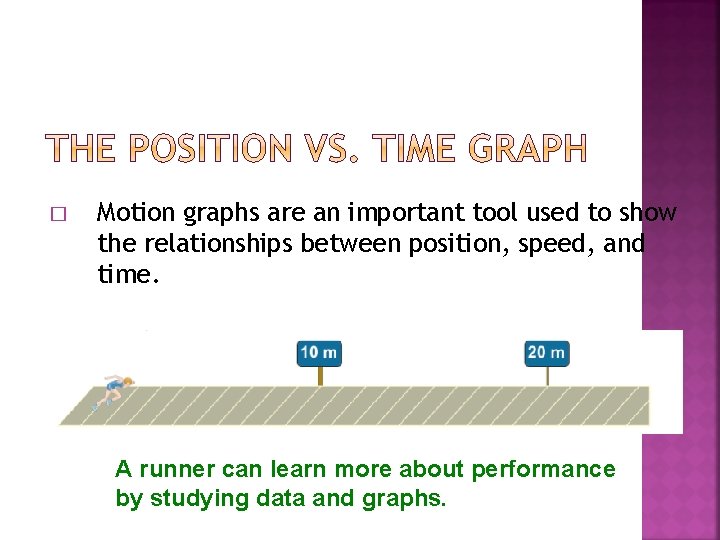 THE POSITION VS. TIME GRAPH

□ Motion graphs are an important tool used to show the relationships between position, speed, and time.

10 m

20 m

A runner can learn more about performance by studying data and graphs.